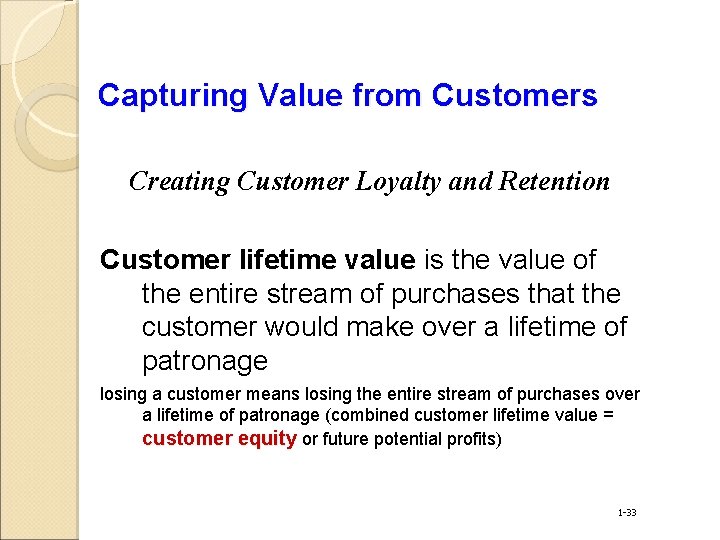 Capturing Value from Customers

Creating Customer Loyalty and Retention

Customer lifetime value is the value of the entire stream of purchases that the customer would make over a lifetime of patronage

losing a customer means losing the entire stream of purchases over a lifetime of patronage (combined customer lifetime value = customer equity or future potential profits)

1-33